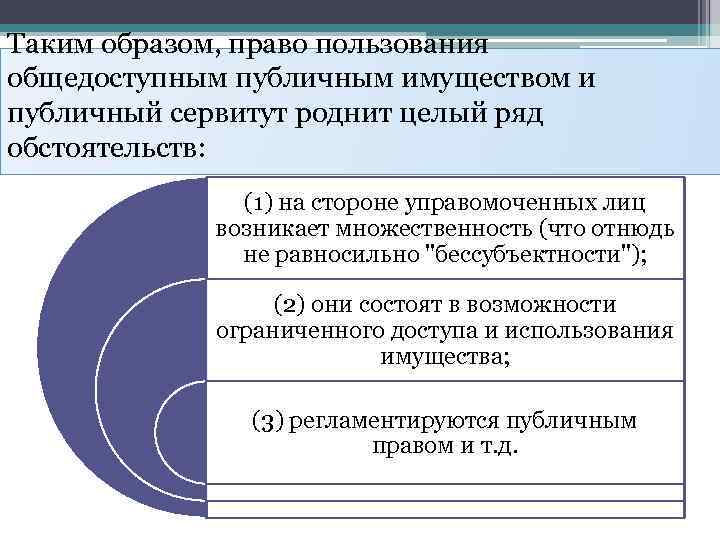 Таким образом, право пользования общедоступным публичным имуществом и публичный сервитут роднит целый ряд обстоятельств:

(1) на стороне управомоченных лиц возникает множественность (что отнюдь не равносильно "бессубъектности");

(2) они состоят в возможности ограниченного доступа и использования имущества;

(3) регламентируются публичным правом и т.д.